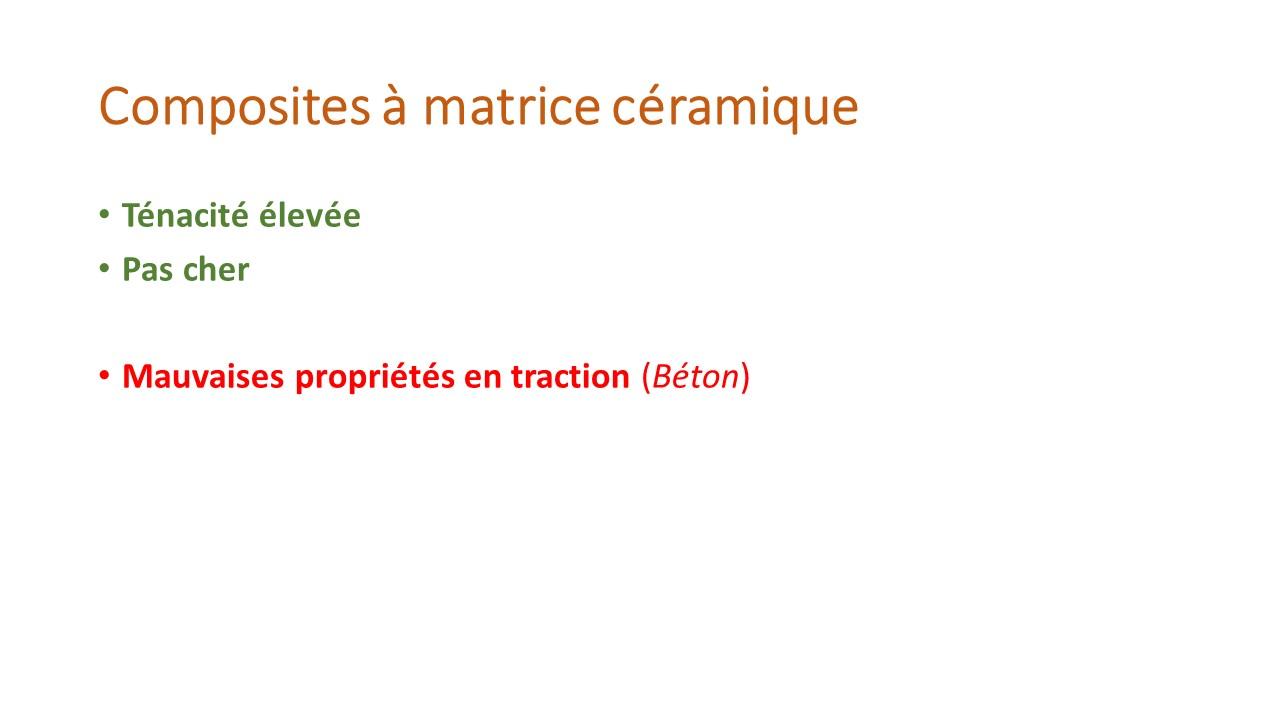 Composites à matrice céramique

• Ténacité élevée
• Pas cher

• Mauvaises propriétés en traction (Béton)